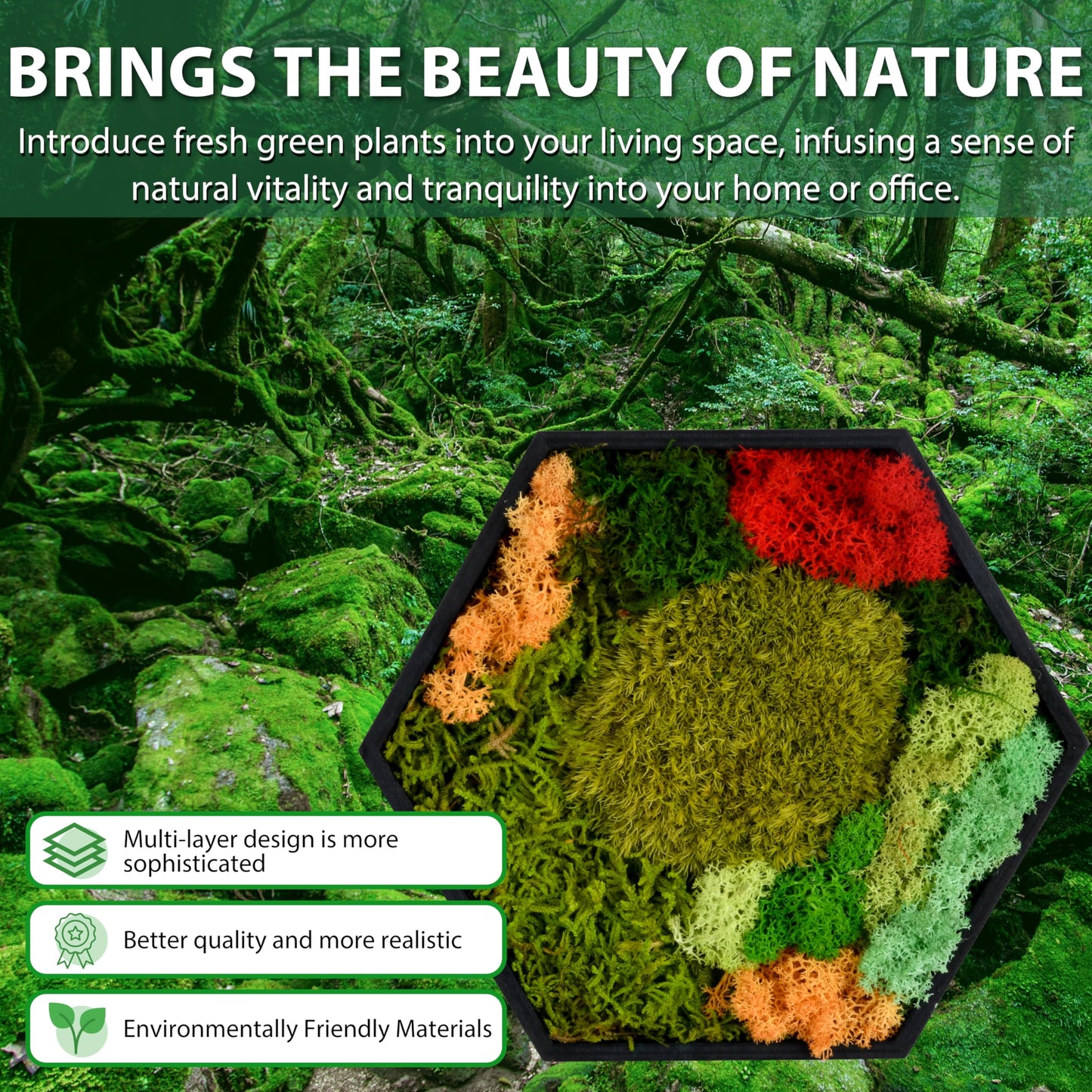 BRINGS THE BEAUTY OF NATURE

Introduce fresh green plants into your living space, infusing a sense of natural vitality and tranquility into your home or office.

Multi-layer design is more sophisticated

Better quality and more realistic

Environmentally Friendly Materials